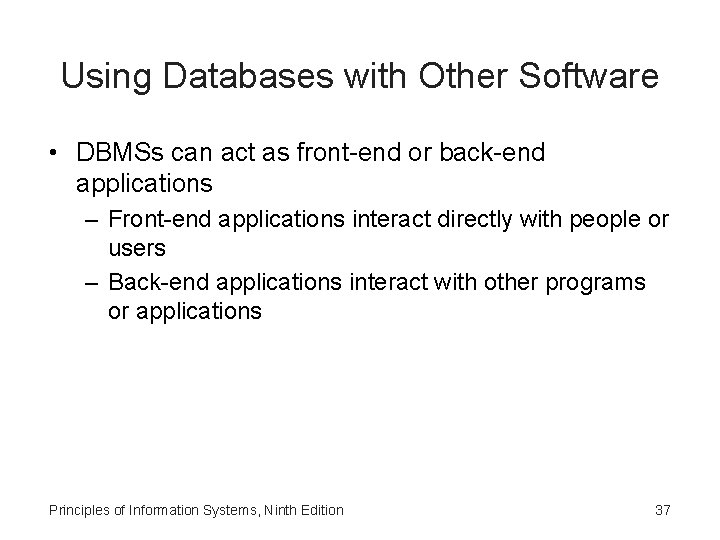 Using Databases with Other Software

• DBMSs can act as front-end or back-end applications
– Front-end applications interact directly with people or users
– Back-end applications interact with other programs or applications

Principles of Information Systems, Ninth Edition

37